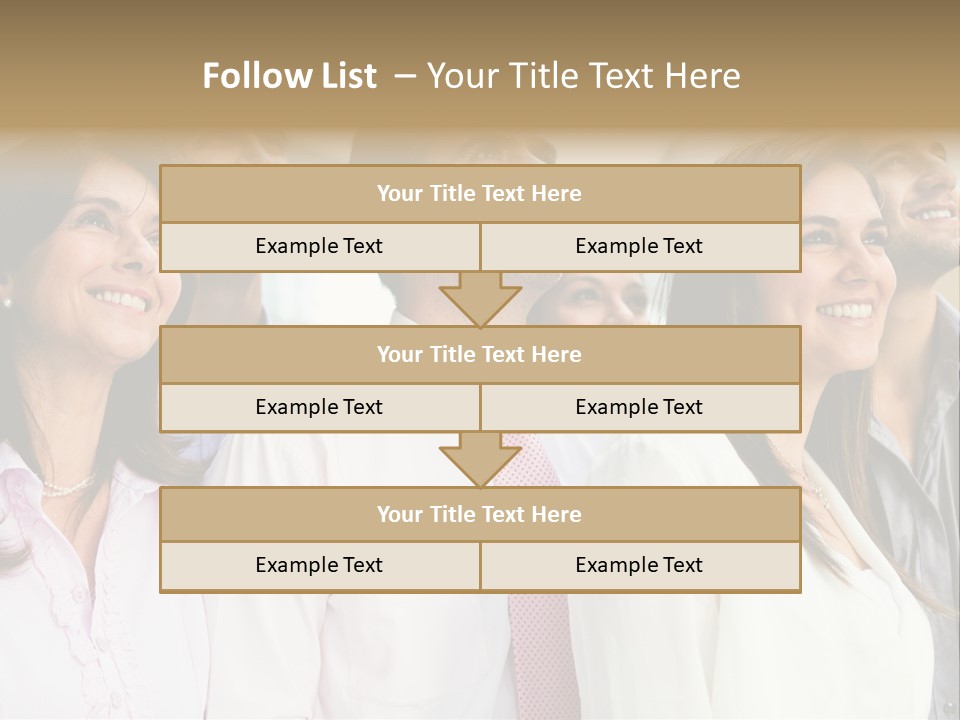 Follow List – Your Title Text Here

Your Title Text Here

Example Text

Example Text

Your Title Text Here

Example Text

Example Text

Your Title Text Here

Example Text

Example Text